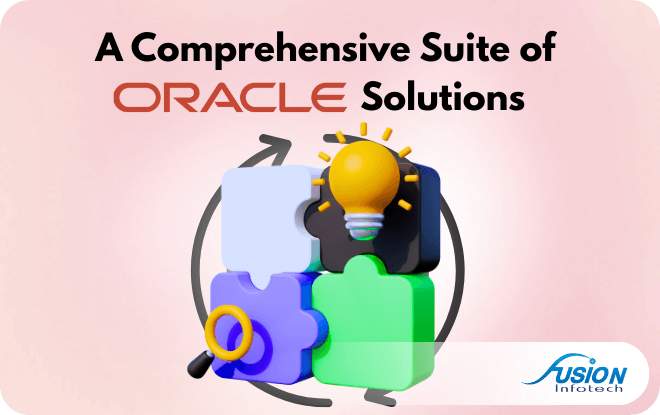 A Comprehensive Suite of ORACLE Solutions

FUSION Infotech